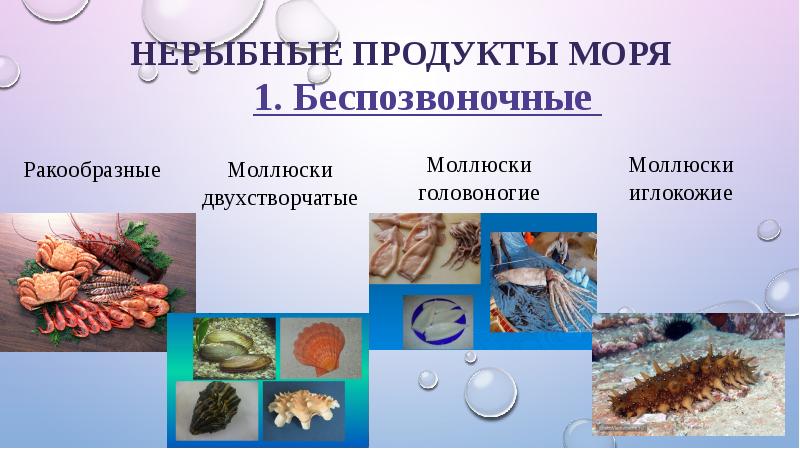 НЕРЫБНЫЕ ПРОДУКТЫ МОРЯ

1. Беспозвоночные

Ракообразные

Моллюски двухстворчатые

Моллюски головоногие

Моллюски иглокожие